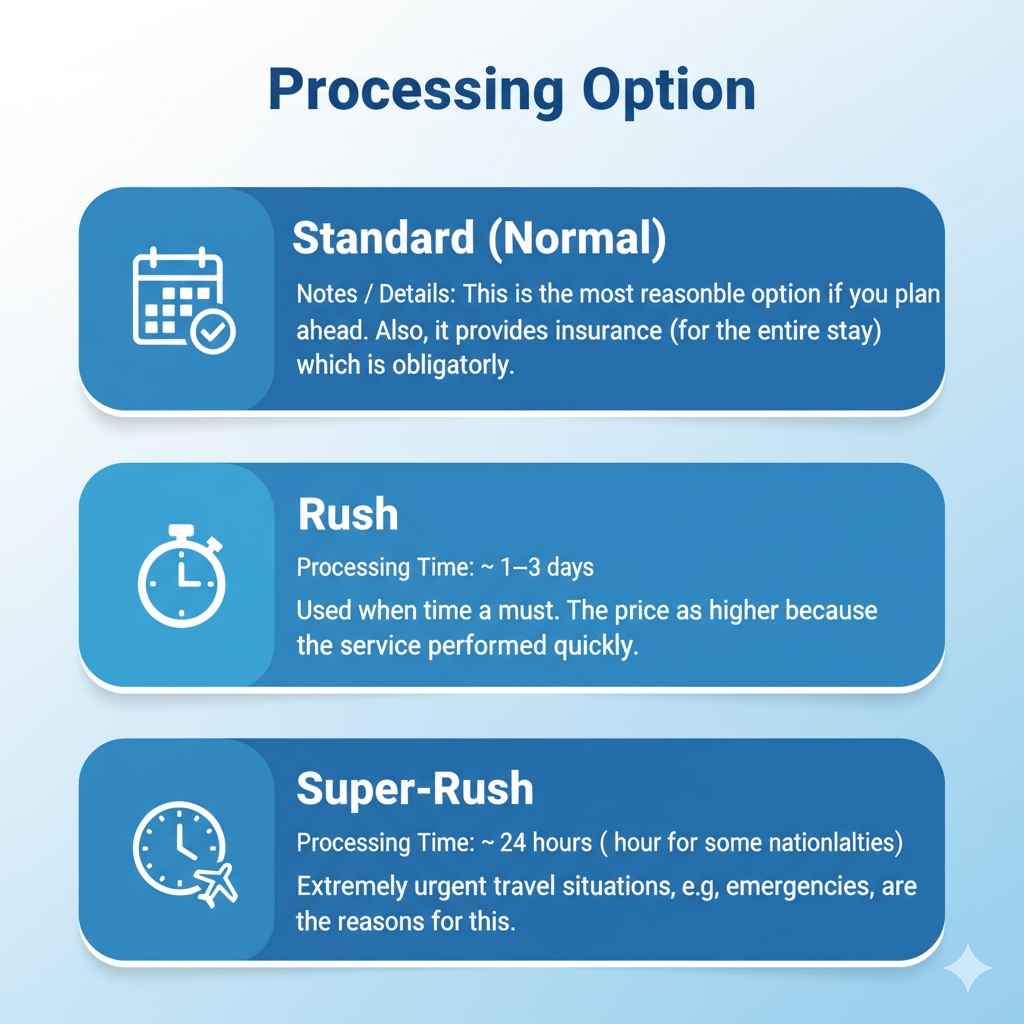 Processing Option

Standard (Normal)

Notes / Details: This is the most reasonble option if you plan ahead. Also, it provides insurance (for the entire stay) which is obligatorly.

Rush

Processing Time: ~ 1–3 days

Used when time a must. The price as higher because the service performed quickly.

Super-Rush

Processing Time: ~ 24 hours ( hour for some nationlalties)

Extremely urgent travel situations, e.g, emergencies, are the reasons for this.